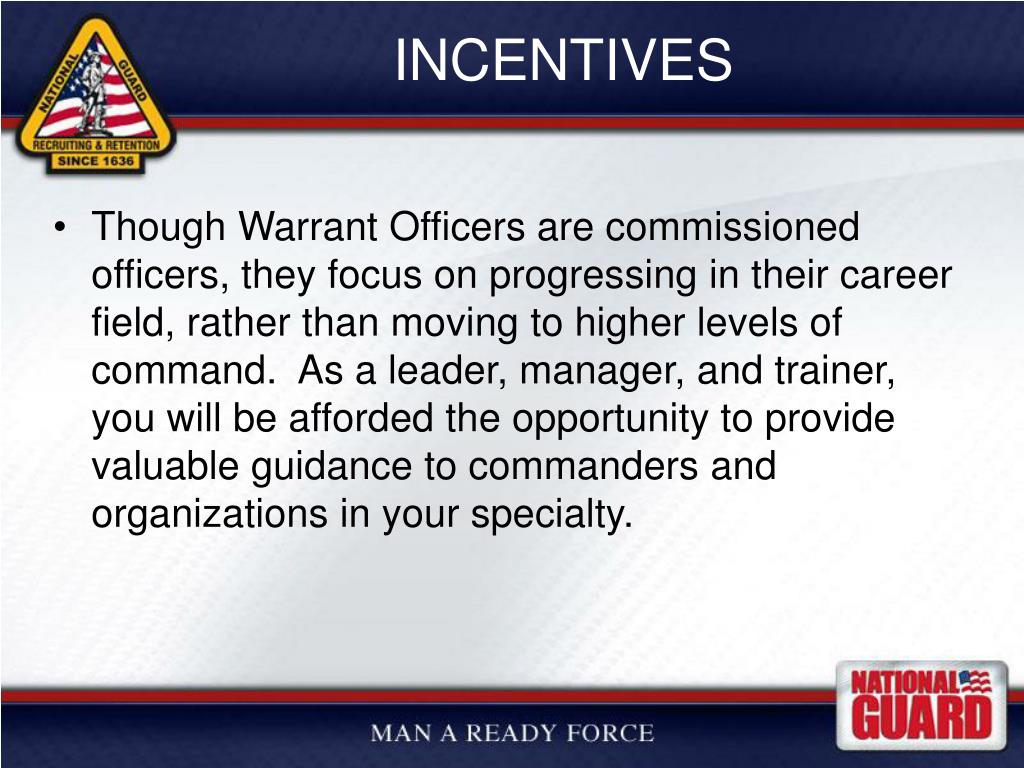 NATIONAL GUARD
RECRUITING & RETENTION
SINCE 1636

INCENTIVES

• Though Warrant Officers are commissioned officers, they focus on progressing in their career field, rather than moving to higher levels of command. As a leader, manager, and trainer, you will be afforded the opportunity to provide valuable guidance to commanders and organizations in your specialty.

MAN A READY FORCE

NATIONAL GUARD